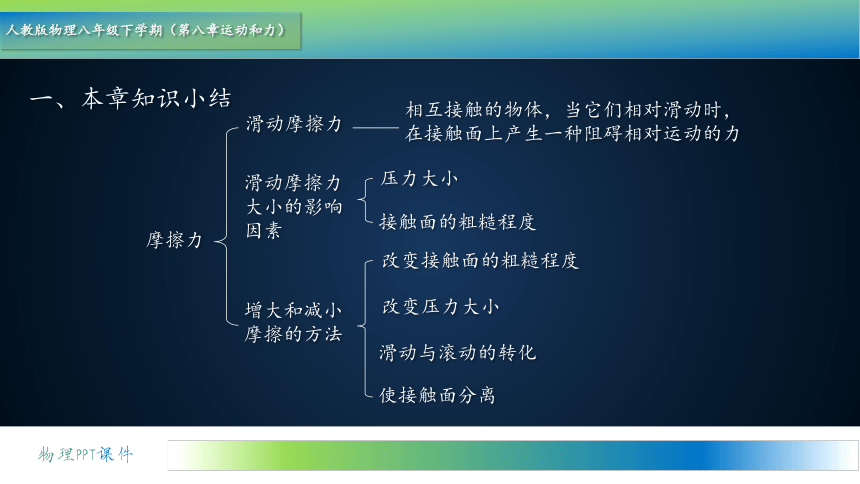 人教版物理八年级下学期（第八章运动和力）

一、本章知识小结

摩擦力

滑动摩擦力 —— 相互接触的物体，当它们相对滑动时，在接触面上产生一种阻碍相对运动的力

滑动摩擦力大小的影响因素

压力大小

接触面的粗糙程度

增大和减小摩擦的方法

改变接触面的粗糙程度

改变压力大小

滑动与滚动的转化

使接触面分离

物理PPT课件